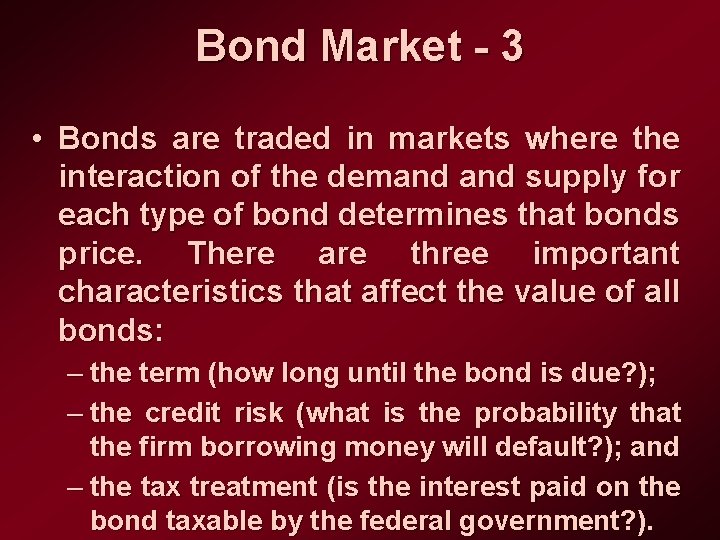 Bond Market - 3

• Bonds are traded in markets where the interaction of the demand and supply for each type of bond determines that bonds price. There are three important characteristics that affect the value of all bonds:

– the term (how long until the bond is due?);

– the credit risk (what is the probability that the firm borrowing money will default?); and

– the tax treatment (is the interest paid on the bond taxable by the federal government?).